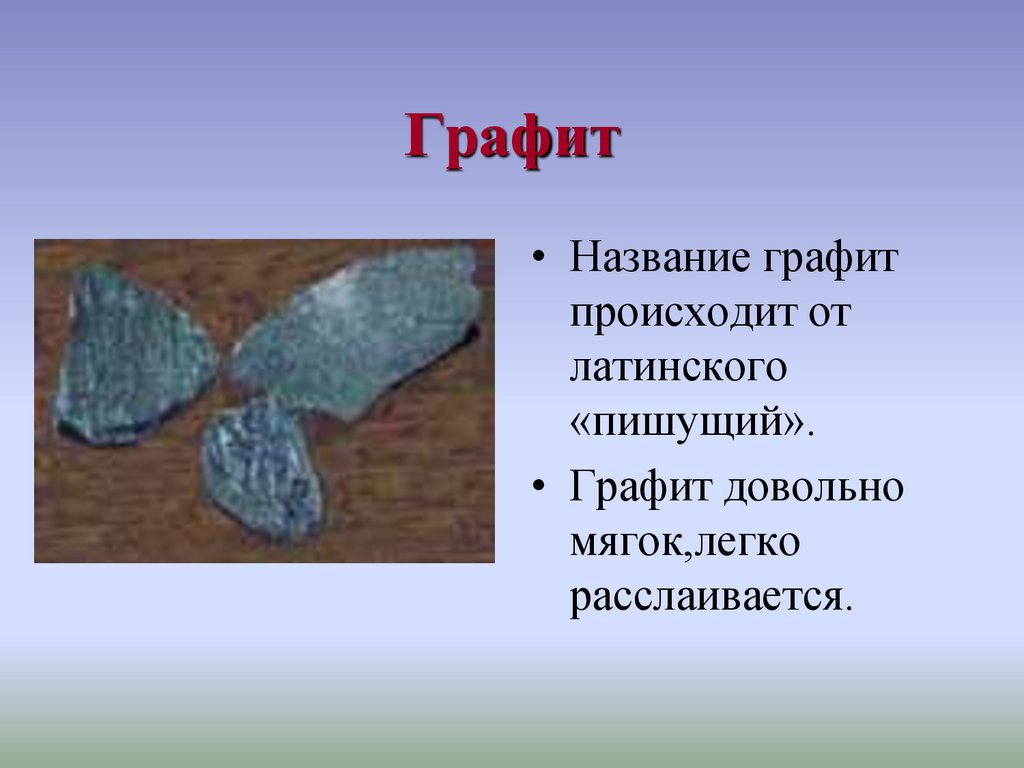 Графит

• Название графит происходит от латинского «пишущий».

• Графит довольно мягок,легко расслаивается.